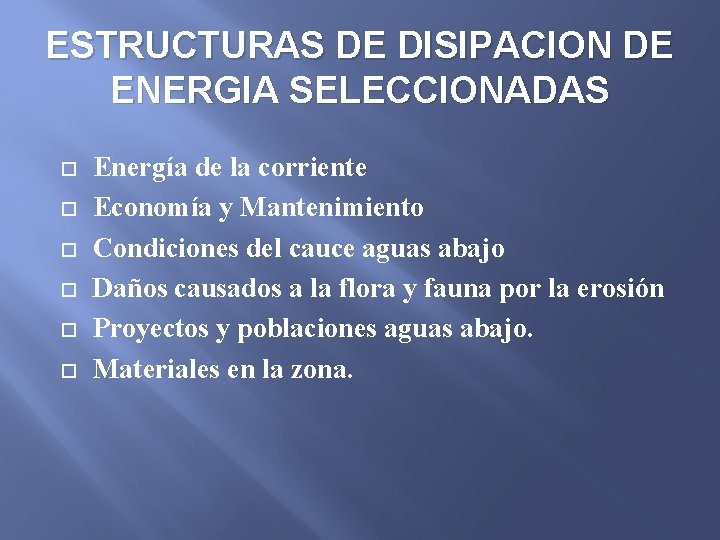 ESTRUCTURAS DE DISIPACION DE ENERGIA SELECCIONADAS

- Energía de la corriente
- Economía y Mantenimiento
- Condiciones del cauce aguas abajo
- Daños causados a la flora y fauna por la erosión
- Proyectos y poblaciones aguas abajo.
- Materiales en la zona.